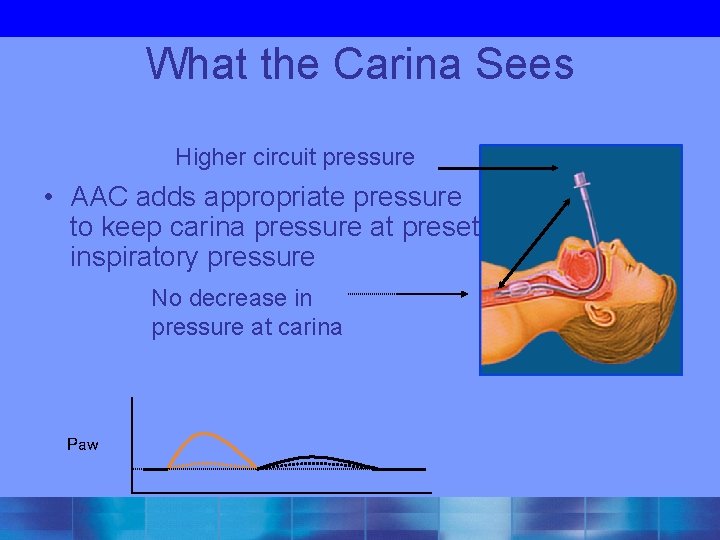 What the Carina Sees

Higher circuit pressure

• AAC adds appropriate pressure to keep carina pressure at preset inspiratory pressure

No decrease in pressure at carina

Paw